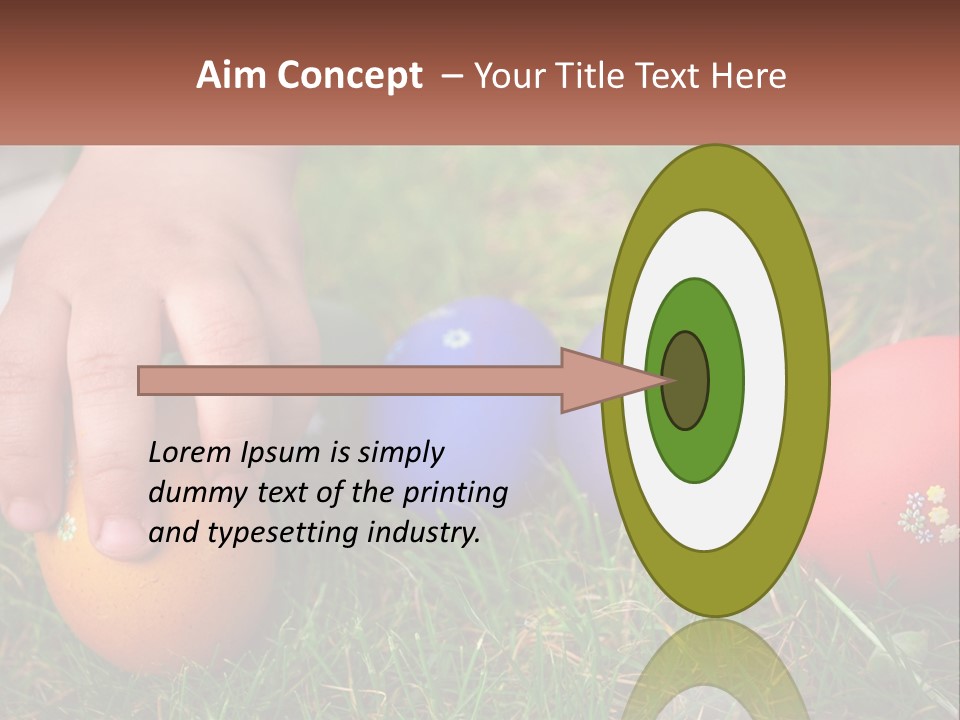 Aim Concept – Your Title Text Here

Lorem Ipsum is simply dummy text of the printing and typesetting industry.